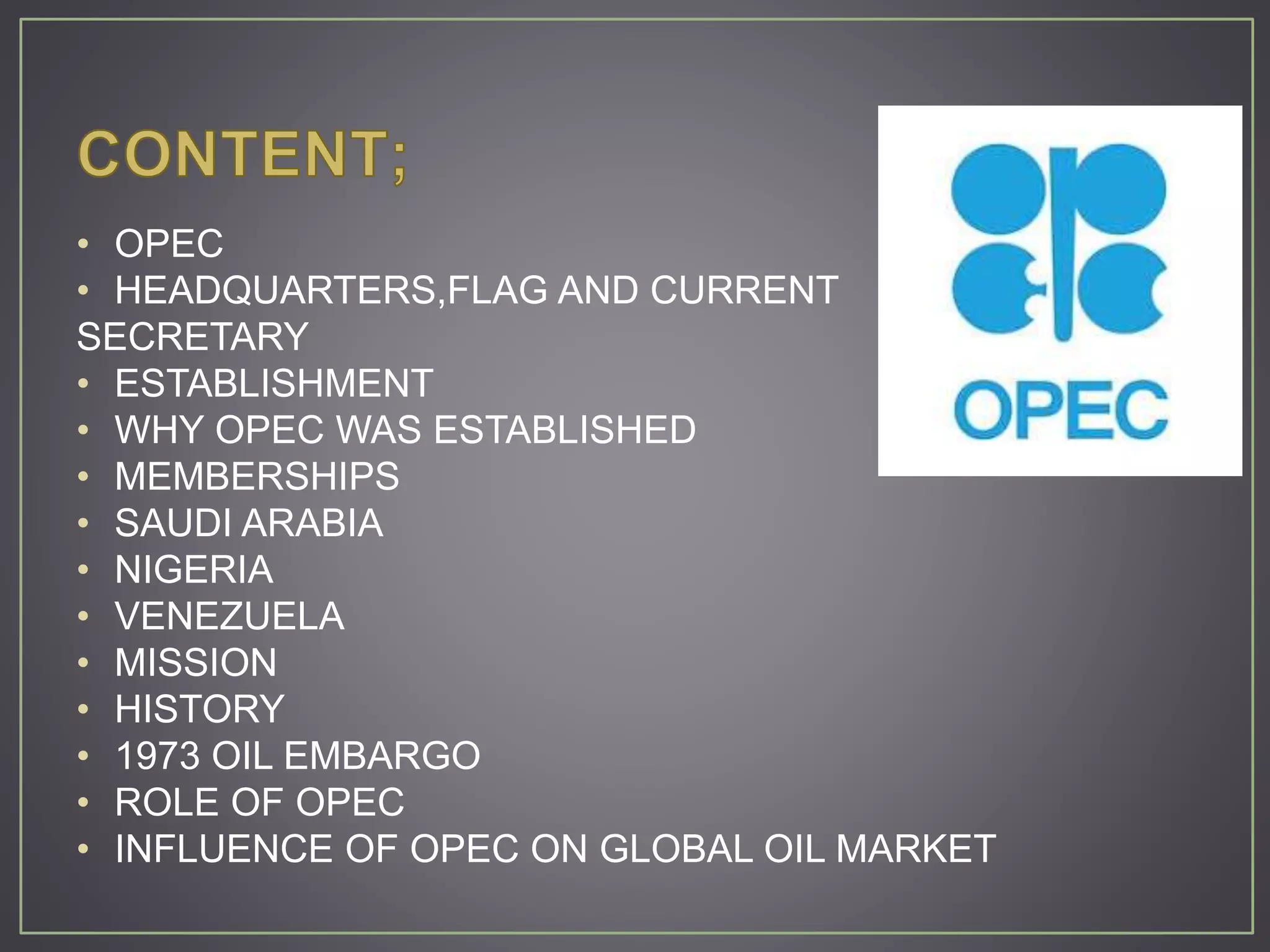 CONTENT;

• OPEC
• HEADQUARTERS,FLAG AND CURRENT SECRETARY
• ESTABLISHMENT
• WHY OPEC WAS ESTABLISHED
• MEMBERSHIPS
• SAUDI ARABIA
• NIGERIA
• VENEZUELA
• MISSION
• HISTORY
• 1973 OIL EMBARGO
• ROLE OF OPEC
• INFLUENCE OF OPEC ON GLOBAL OIL MARKET

OPEC